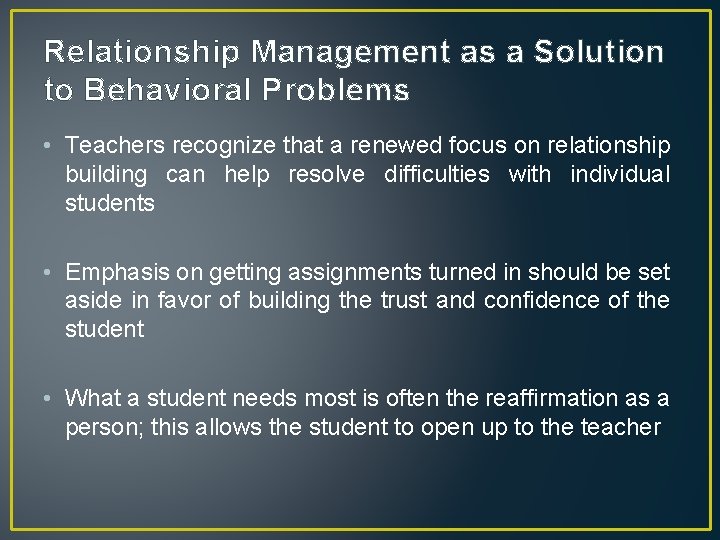 Relationship Management as a Solution to Behavioral Problems

• Teachers recognize that a renewed focus on relationship building can help resolve difficulties with individual students

• Emphasis on getting assignments turned in should be set aside in favor of building the trust and confidence of the student

• What a student needs most is often the reaffirmation as a person; this allows the student to open up to the teacher